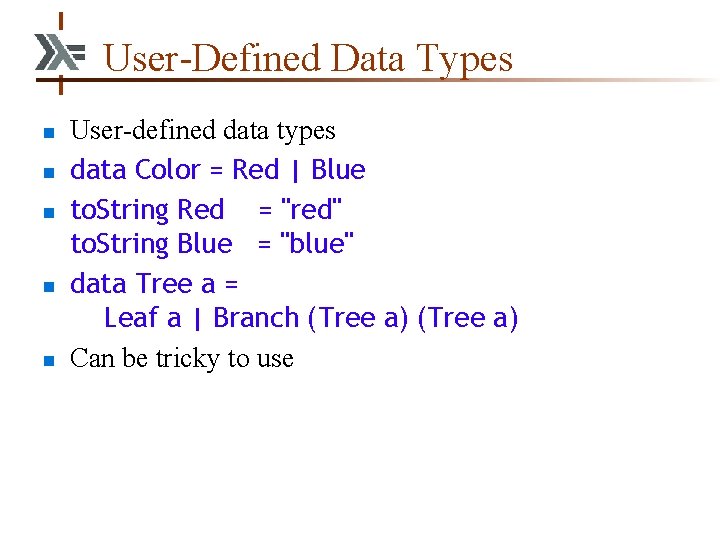 User-Defined Data Types

- User-defined data types
- data Color = Red | Blue
- toString Red = "red"
  toString Blue = "blue"
- data Tree a =
  Leaf a | Branch (Tree a) (Tree a)
- Can be tricky to use